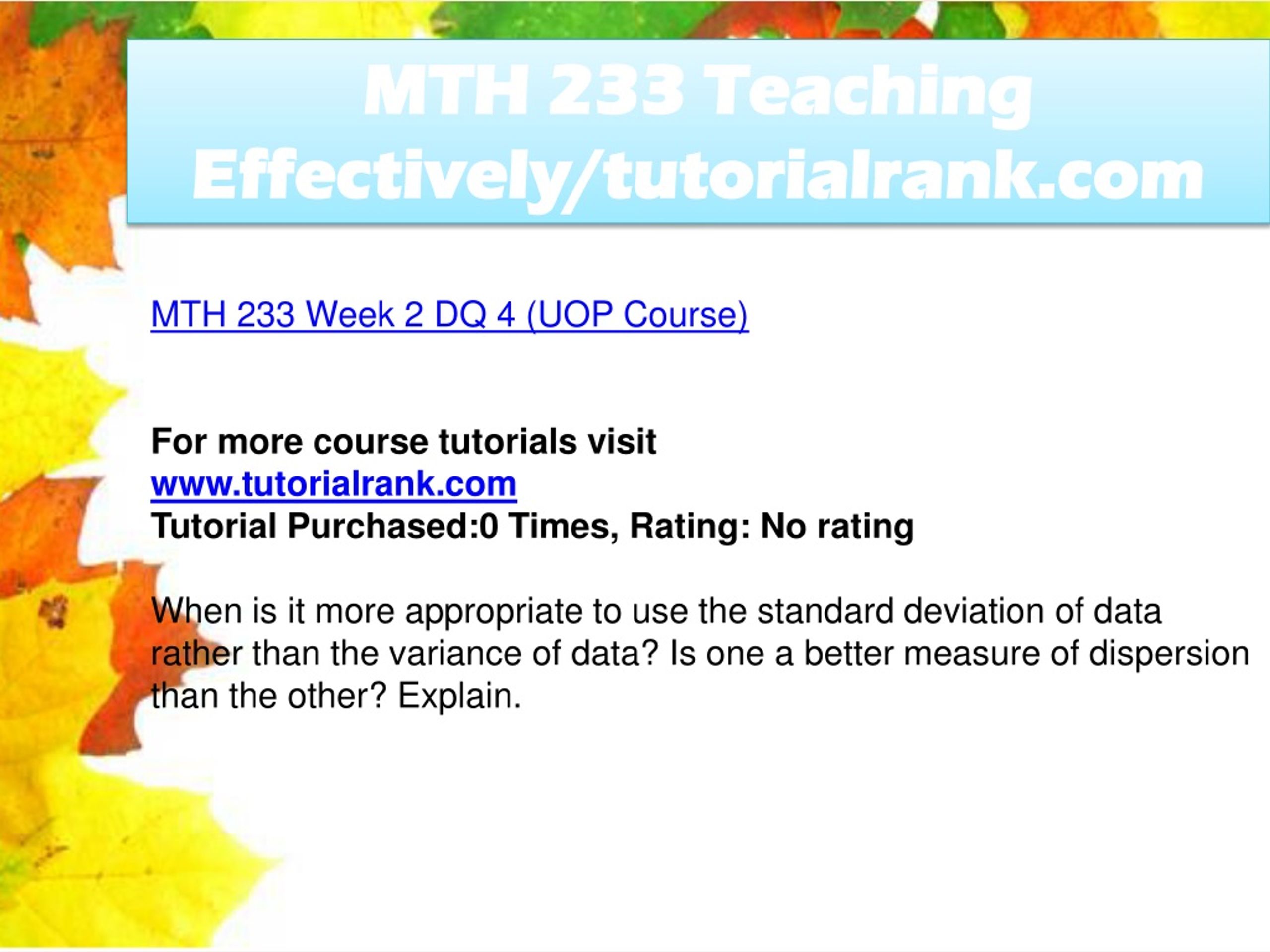 MTH 233 Teaching Effectively/tutorialrank.com

MTH 233 Week 2 DQ 4 (UOP Course)

For more course tutorials visit
www.tutorialrank.com
Tutorial Purchased:0 Times, Rating: No rating

When is it more appropriate to use the standard deviation of data rather than the variance of data? Is one a better measure of dispersion than the other? Explain.